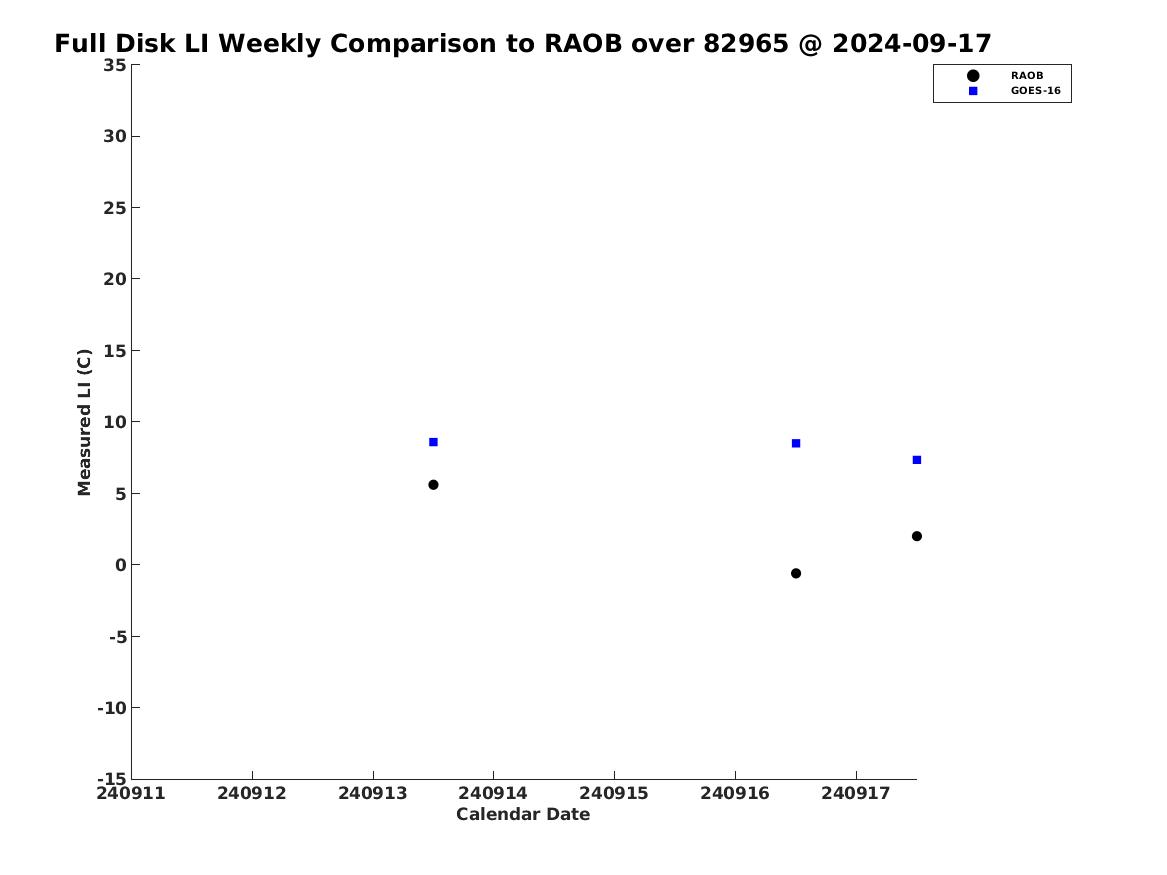 Full Disk LI Weekly Comparison to RAOB over 82965 @ 2024-09-17

RAOB
GOES-16

Measured LI (C)

35
30
25
20
15
10
5
0
-5
-10
-15

240911
240912
240913
240914
240915
240916
240917

Calendar Date